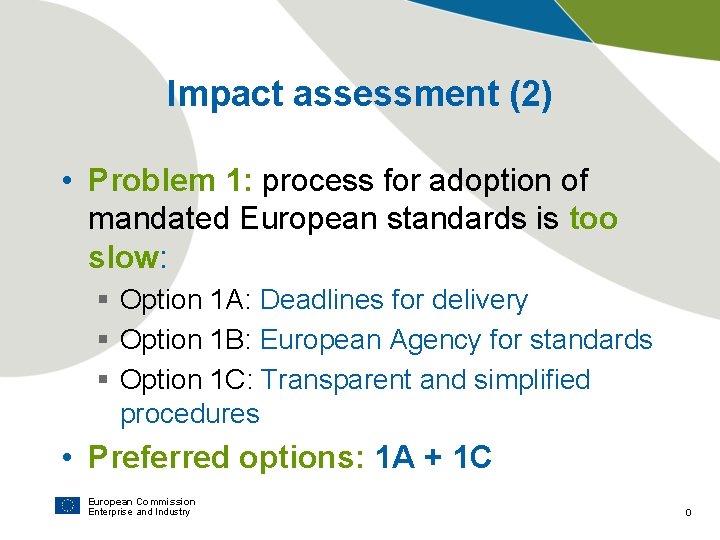 Impact assessment (2)

• Problem 1: process for adoption of mandated European standards is too slow:

▪ Option 1A: Deadlines for delivery
▪ Option 1B: European Agency for standards
▪ Option 1C: Transparent and simplified procedures

• Preferred options: 1A + 1C

European Commission
Enterprise and Industry

0